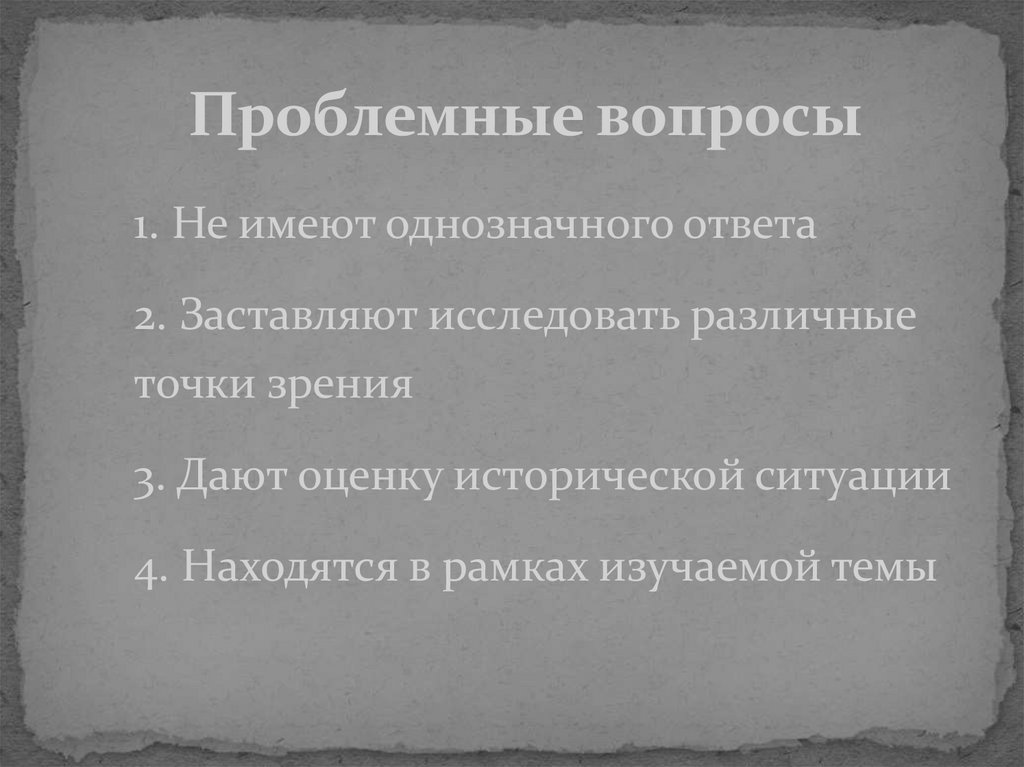 Проблемные вопросы

1. Не имеют однозначного ответа

2. Заставляют исследовать различные точки зрения

3. Дают оценку исторической ситуации

4. Находятся в рамках изучаемой темы